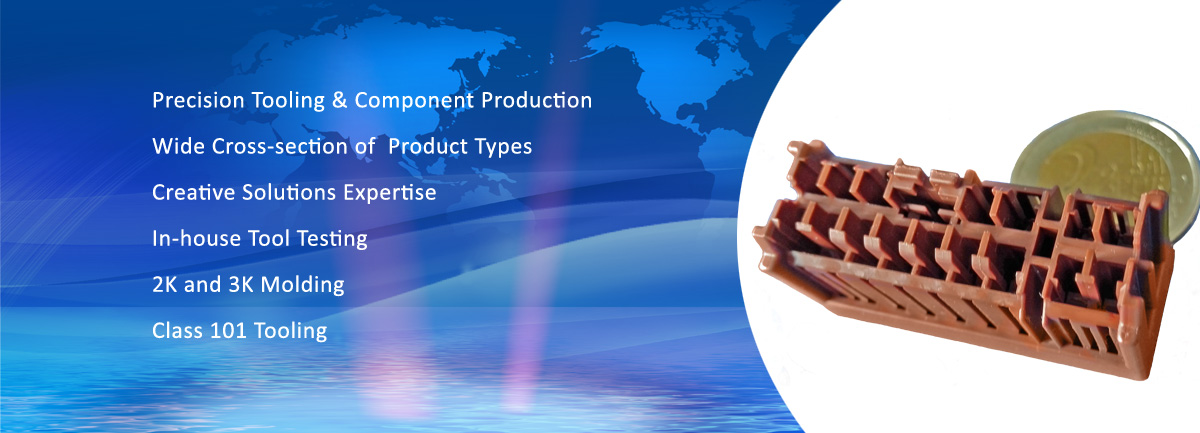 Precision Tooling & Component Production

Wide Cross-section of Product Types

Creative Solutions Expertise

In-house Tool Testing

2K and 3K Molding

Class 101 Tooling